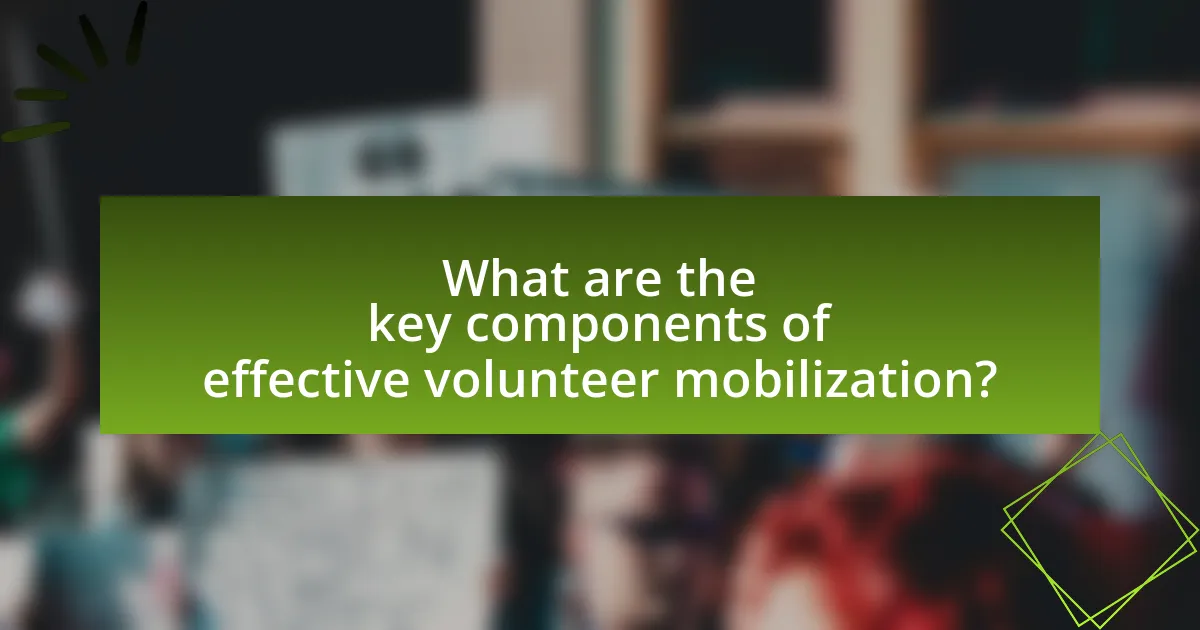 What are the key components of effective volunteer mobilization?